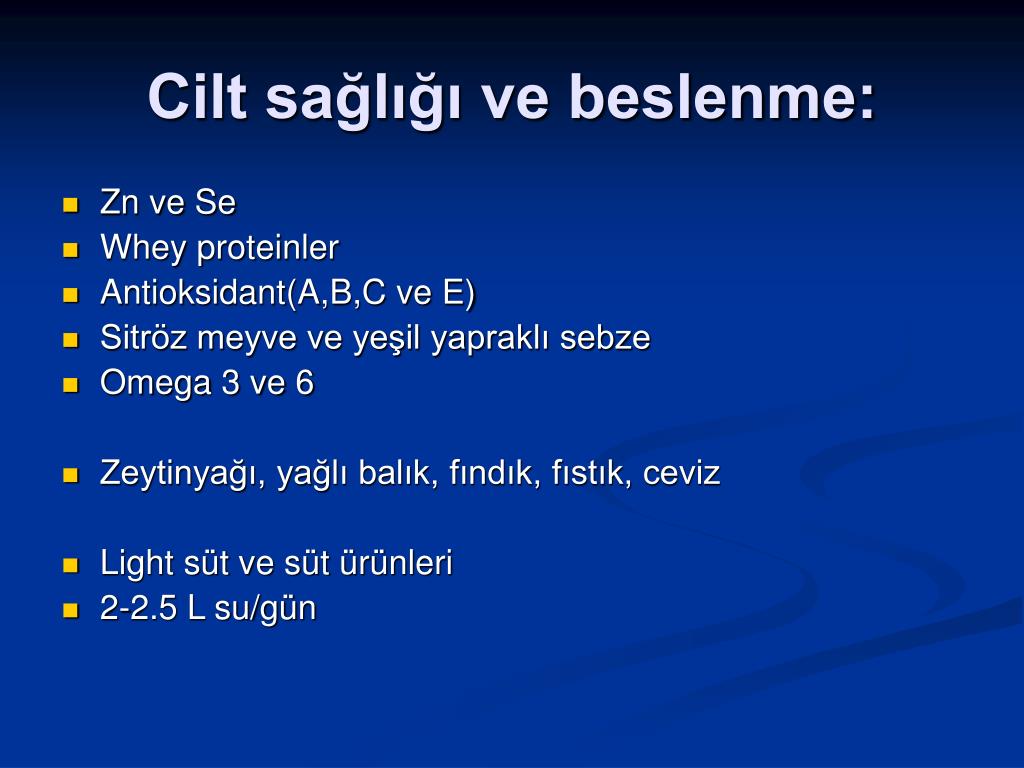 Cilt sağlığı ve beslenme:

- Zn ve Se
- Whey proteinler
- Antioksidant(A,B,C ve E)
- Sitröz meyve ve yeşil yapraklı sebze
- Omega 3 ve 6

- Zeytinyağı, yağlı balık, fındık, fıstık, ceviz

- Light süt ve süt ürünleri
- 2-2.5 L su/gün